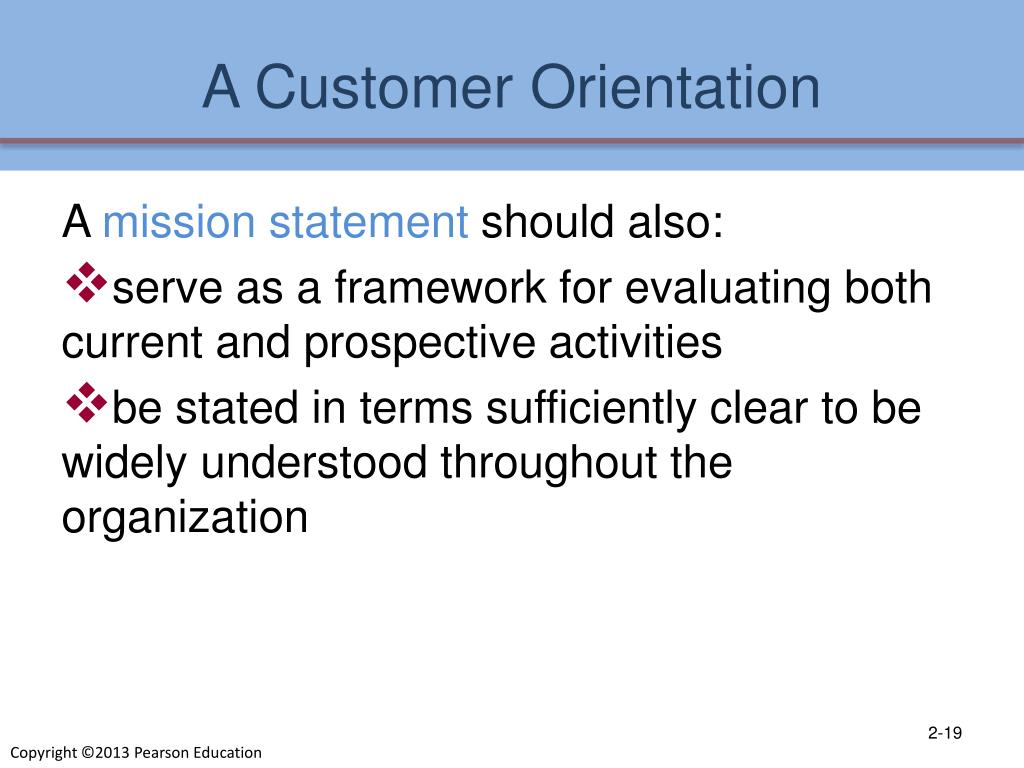 A Customer Orientation

A mission statement should also:

❖serve as a framework for evaluating both current and prospective activities

❖be stated in terms sufficiently clear to be widely understood throughout the organization

2-19

Copyright ©2013 Pearson Education